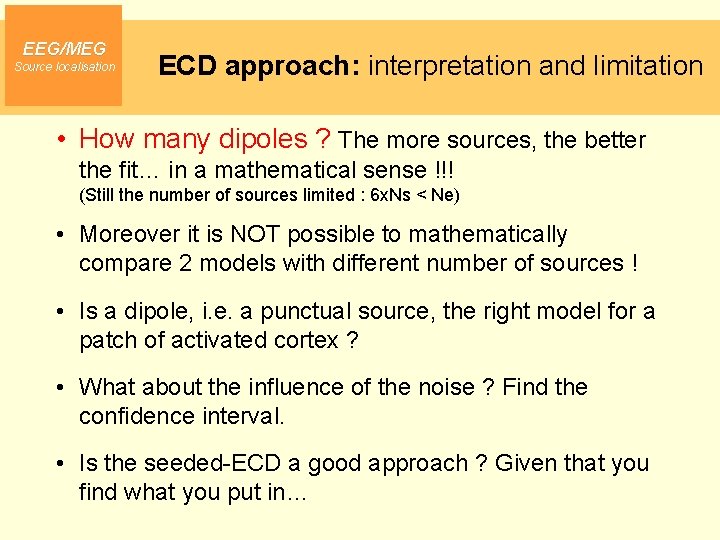 EEG/MEG
Source localisation

ECD approach: interpretation and limitation

• How many dipoles ? The more sources, the better the fit… in a mathematical sense !!!
(Still the number of sources limited : 6xNs < Ne)

• Moreover it is NOT possible to mathematically compare 2 models with different number of sources !

• Is a dipole, i.e. a punctual source, the right model for a patch of activated cortex ?

• What about the influence of the noise ? Find the confidence interval.

• Is the seeded-ECD a good approach ? Given that you find what you put in…